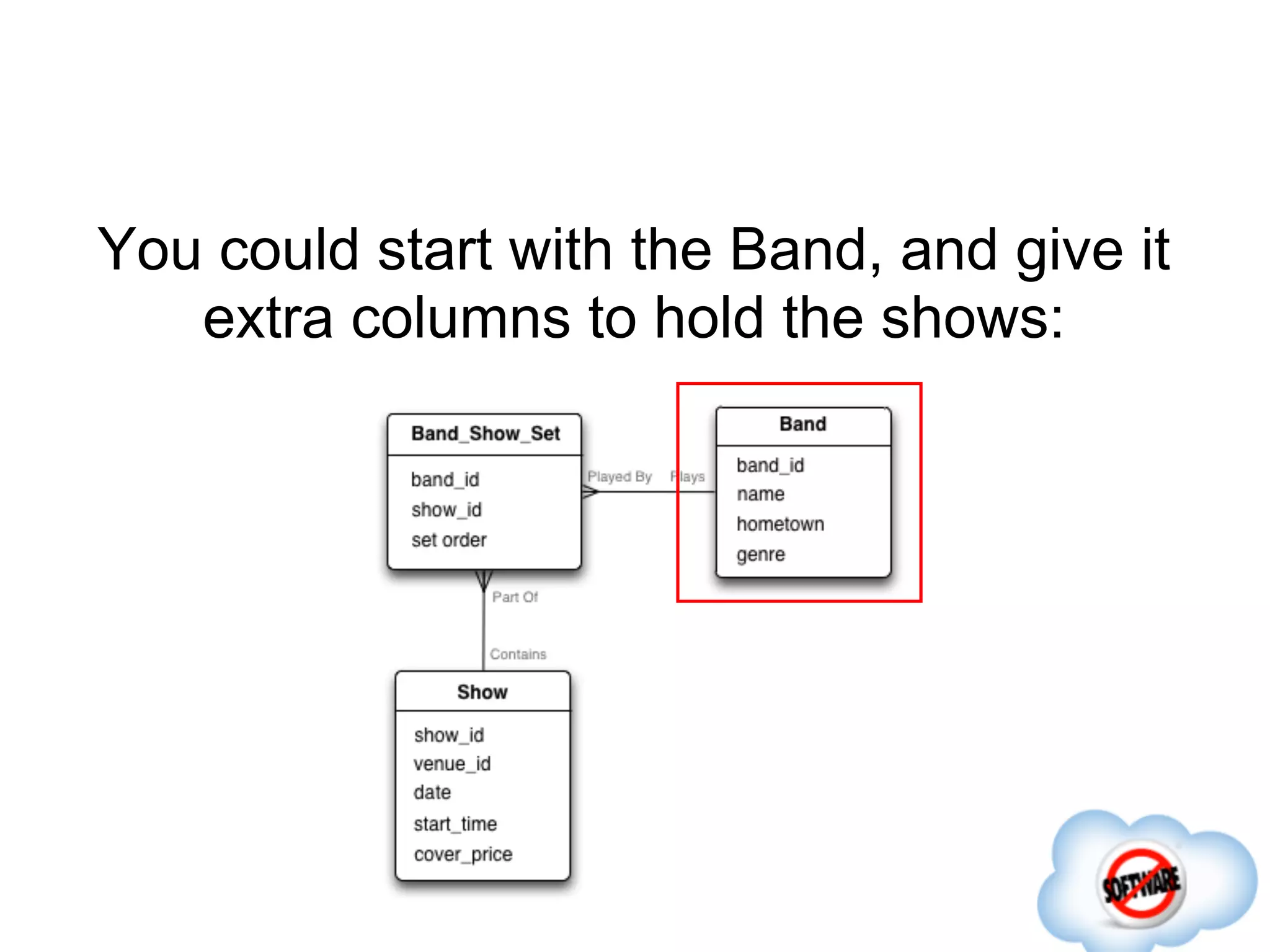 You could start with the Band, and give it extra columns to hold the shows:

Band_Show_Set
band_id
show_id
set order

Played By
Plays

Band
band_id
name
hometown
genre

Part Of

Contains

Show
show_id
venue_id
date
start_time
cover_price

SOFTWARE